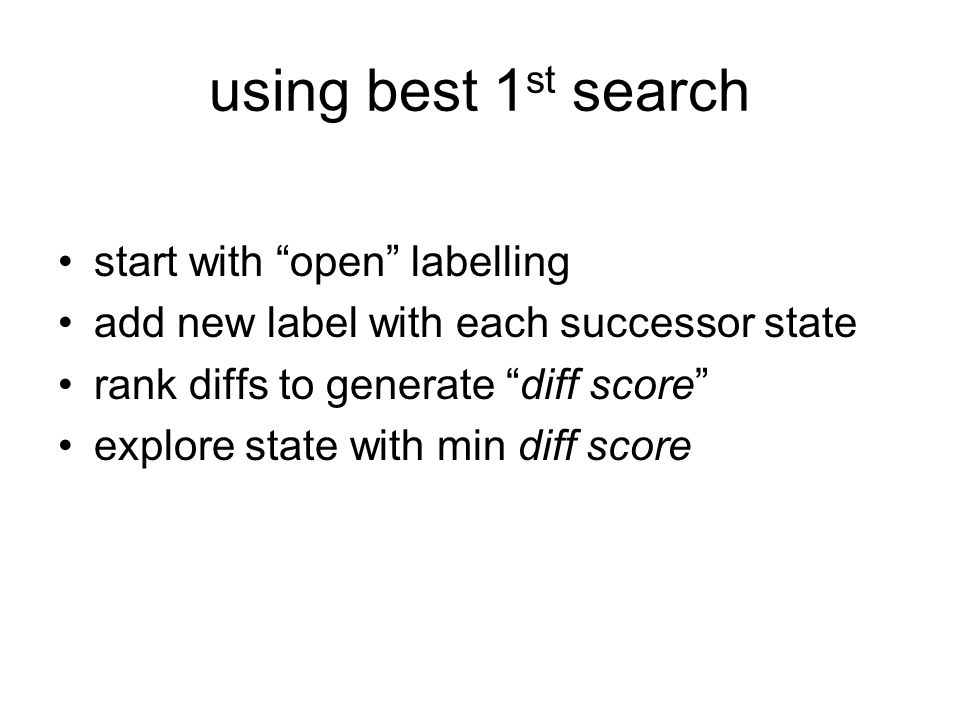 using best 1st search

• start with “open” labelling
• add new label with each successor state
• rank diffs to generate “diff score”
• explore state with min diff score